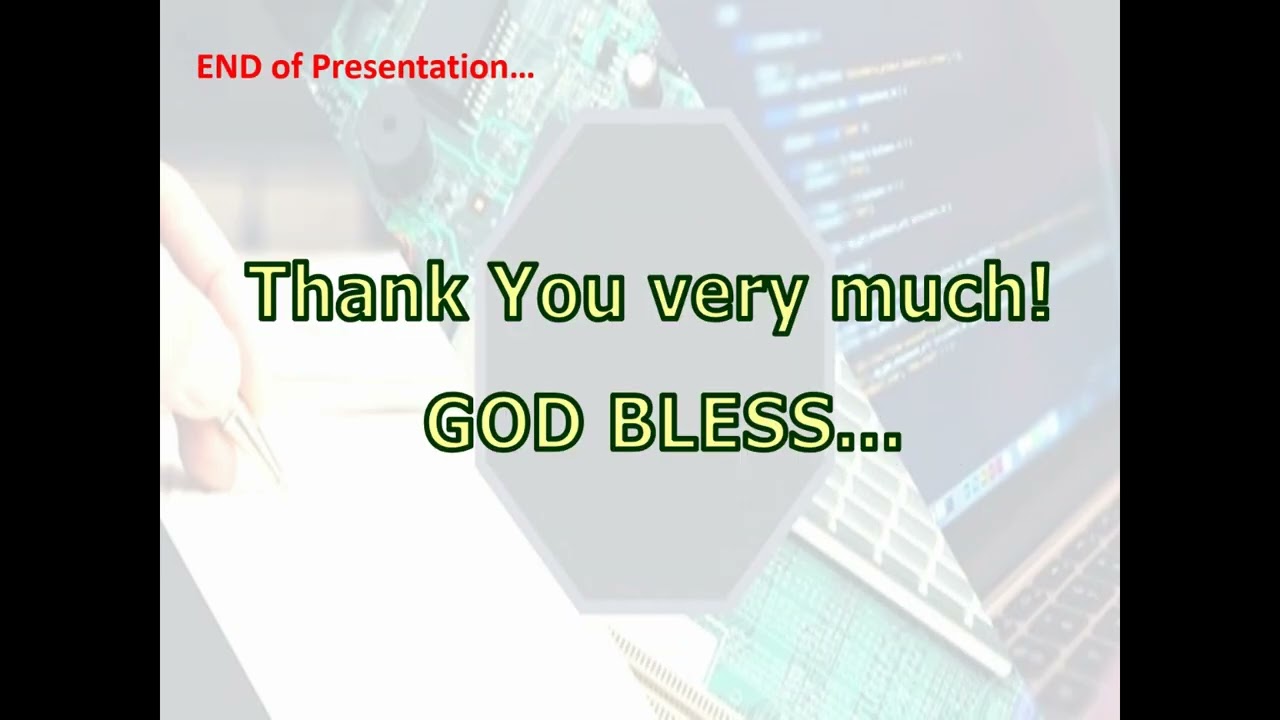 END of Presentation…

Thank You very much!

GOD BLESS…